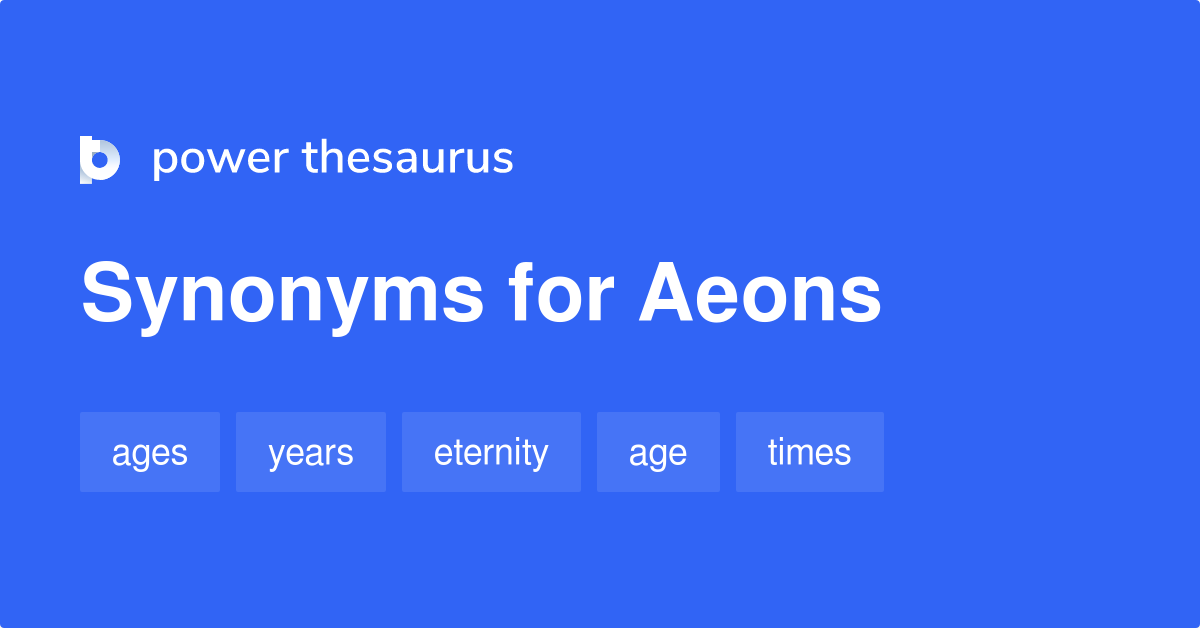 power thesaurus

Synonyms for Aeons

ages years eternity age times